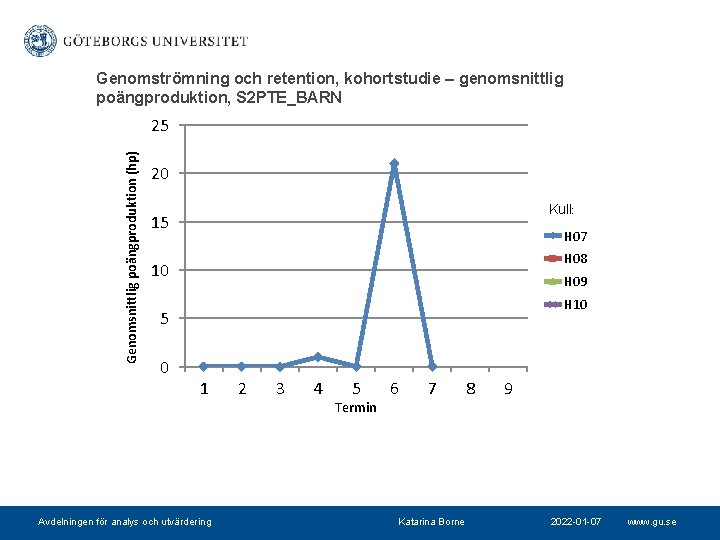 GÖTEBORGS UNIVERSITET

Genomströmning och retention, kohortstudie – genomsnittlig poängproduktion, S2PTE_BARN

Genomsnittlig poängproduktion (hp)

25
20
15
10
5
0

1 2 3 4 5 6 7 8 9
Termin

Kull:
H07
H08
H09
H10

Avdelningen för analys och utvärdering
Katarina Borne
2022-01-07
www.gu.se